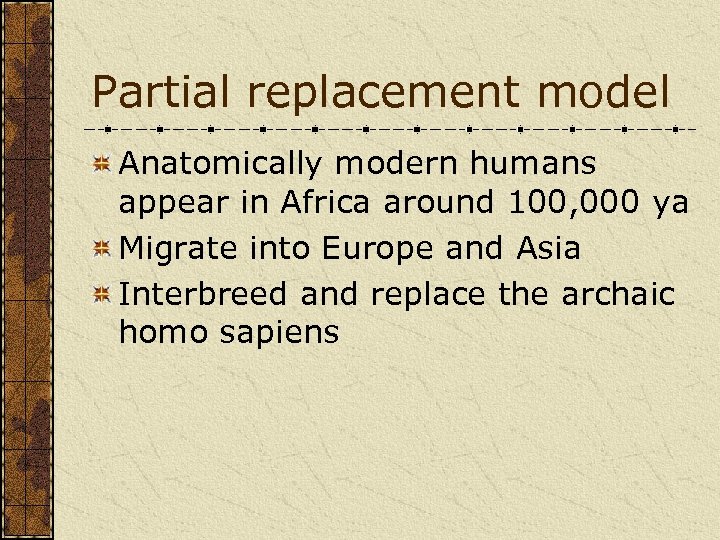 Partial replacement model

Anatomically modern humans appear in Africa around 100,000 ya

Migrate into Europe and Asia

Interbreed and replace the archaic homo sapiens